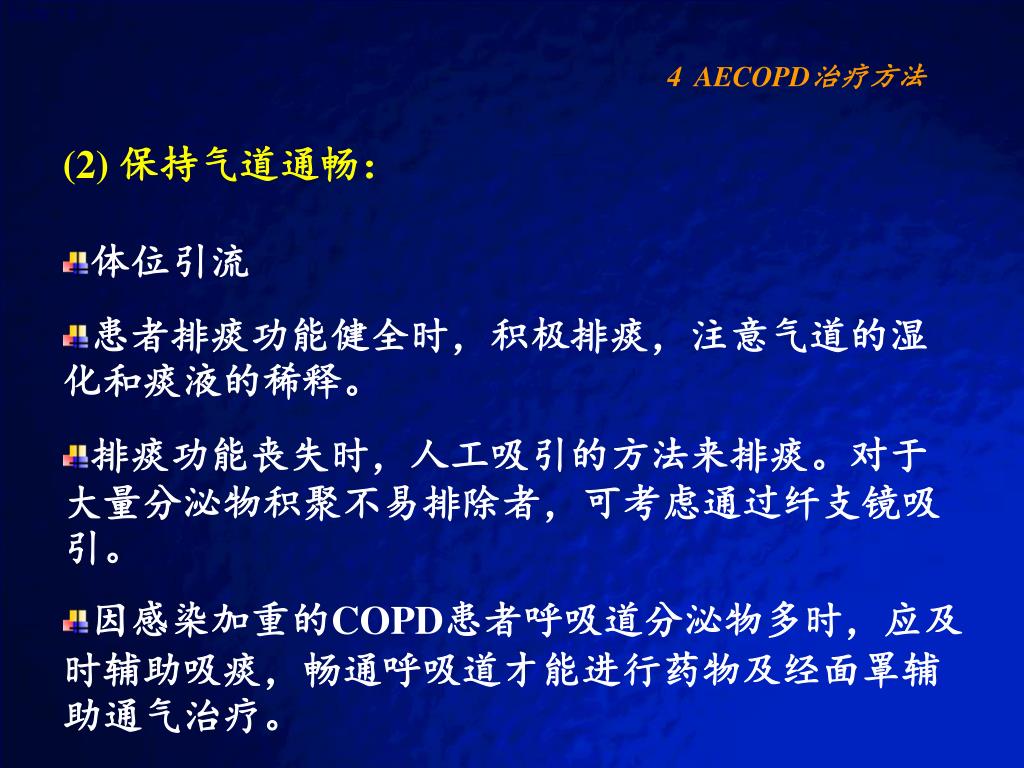 4 AECOPD治疗方法

(2) 保持气道通畅：

体位引流

患者排痰功能健全时，积极排痰，注意气道的湿化和痰液的稀释。

排痰功能丧失时，人工吸引的方法来排痰。对于大量分泌物积聚不易排除者，可考虑通过纤支镜吸引。

因感染加重的COPD患者呼吸道分泌物多时，应及时辅助吸痰，畅通呼吸道才能进行药物及经面罩辅助通气治疗。